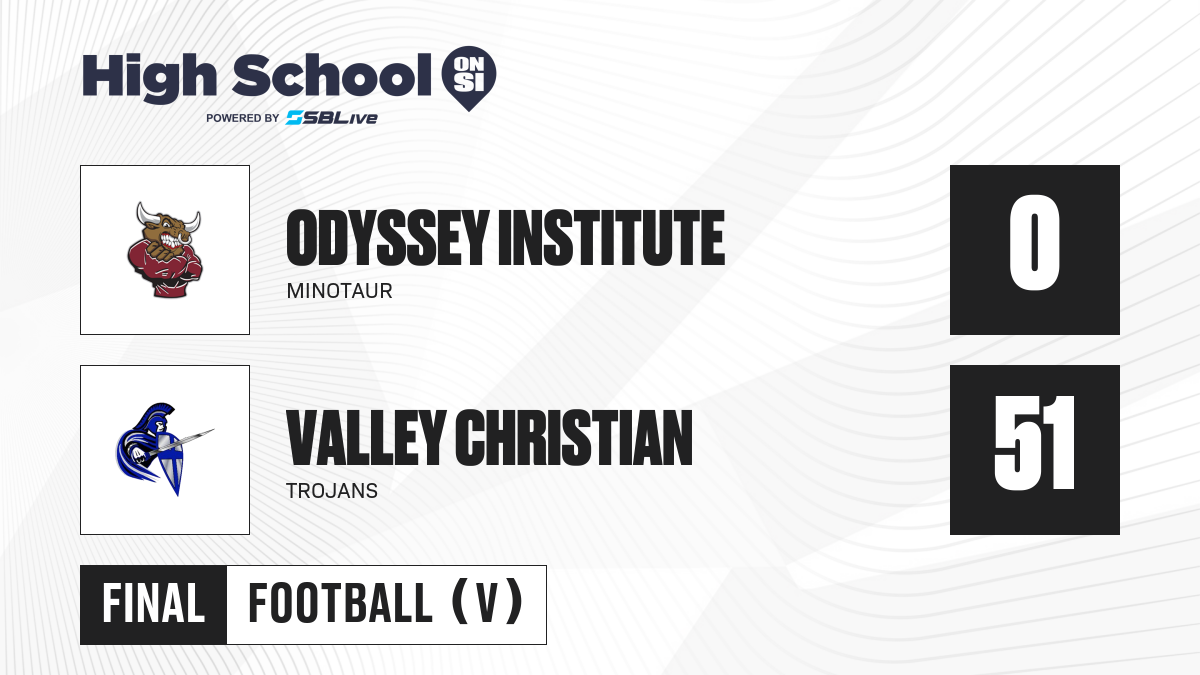 High School ON SI
POWERED BY SBLive

ODYSSEY INSTITUTE
MINOTAUR
0

VALLEY CHRISTIAN
TROJANS
51

FINAL FOOTBALL (V)